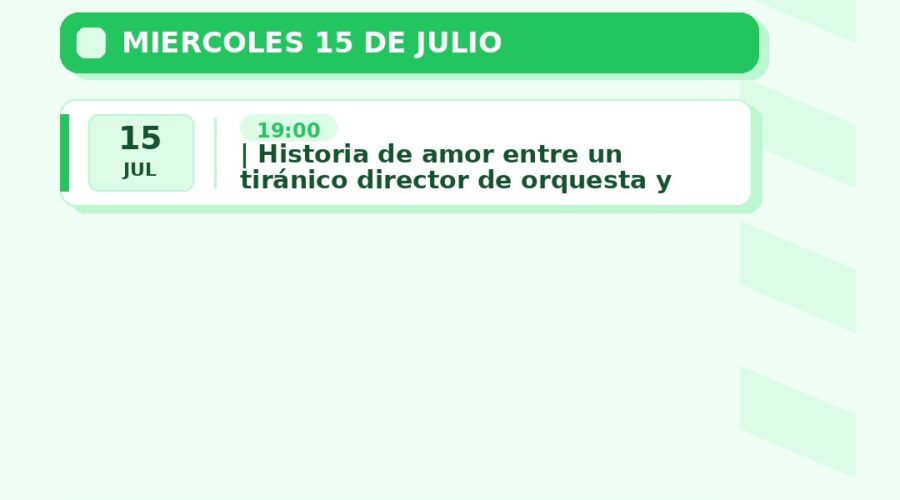 MIERCOLES 15 DE JULIO

15
JUL

19:00
| Historia de amor entre un tiránico director de orquesta y